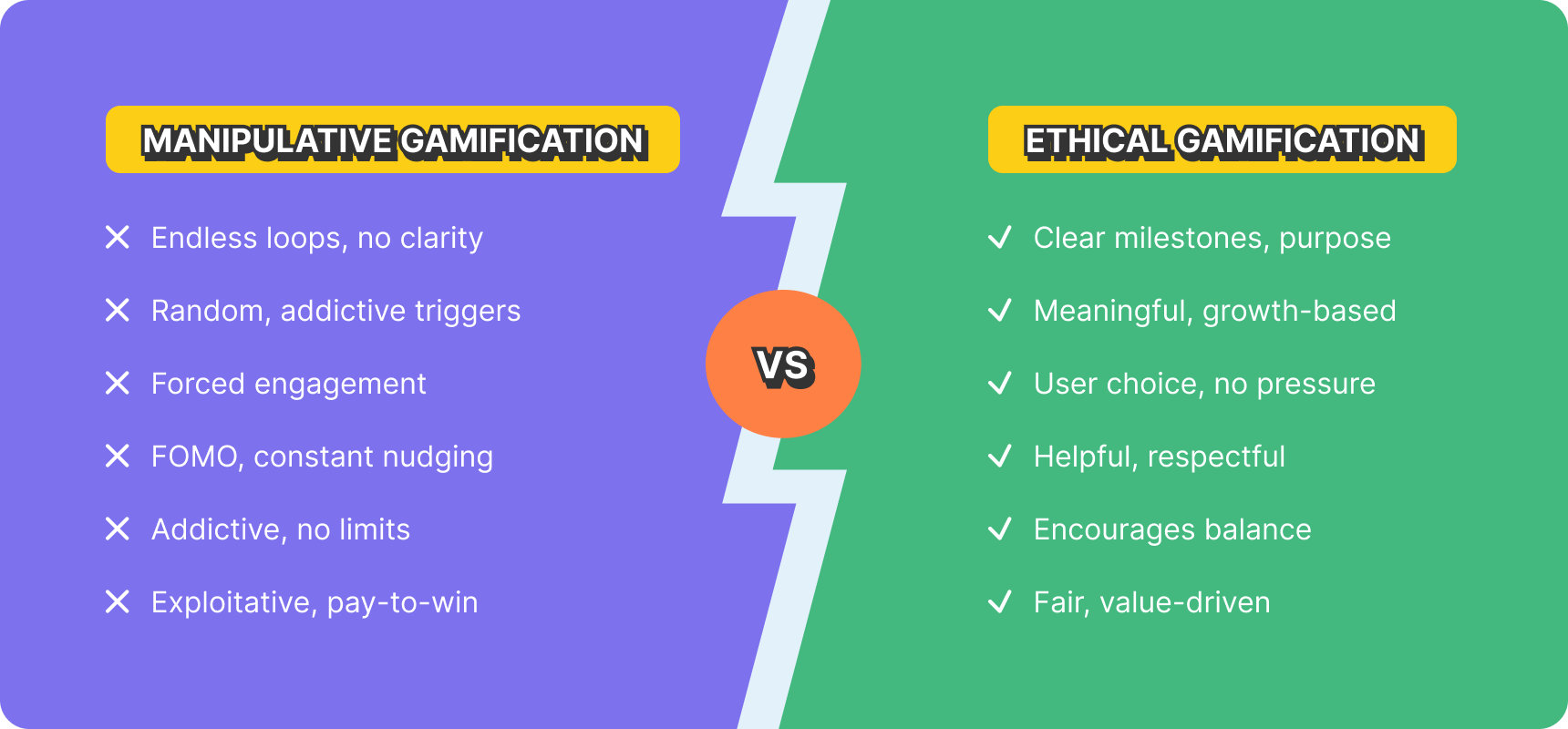 MANIPULATIVE GAMIFICATION

✕ Endless loops, no clarity

✕ Random, addictive triggers

✕ Forced engagement

✕ FOMO, constant nudging

✕ Addictive, no limits

✕ Exploitative, pay-to-win

VS

ETHICAL GAMIFICATION

✓ Clear milestones, purpose

✓ Meaningful, growth-based

✓ User choice, no pressure

✓ Helpful, respectful

✓ Encourages balance

✓ Fair, value-driven